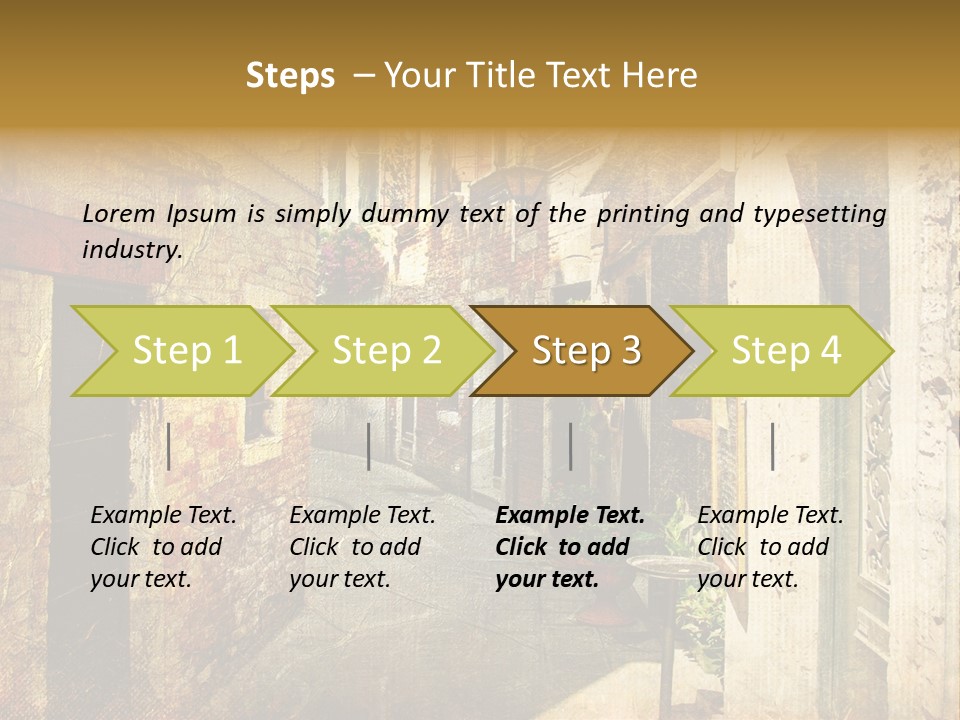 Steps – Your Title Text Here

Lorem Ipsum is simply dummy text of the printing and typesetting industry.

Step 1

Step 2

Step 3

Step 4

Example Text. Click to add your text.

Example Text. Click to add your text.

Example Text. Click to add your text.

Example Text. Click to add your text.